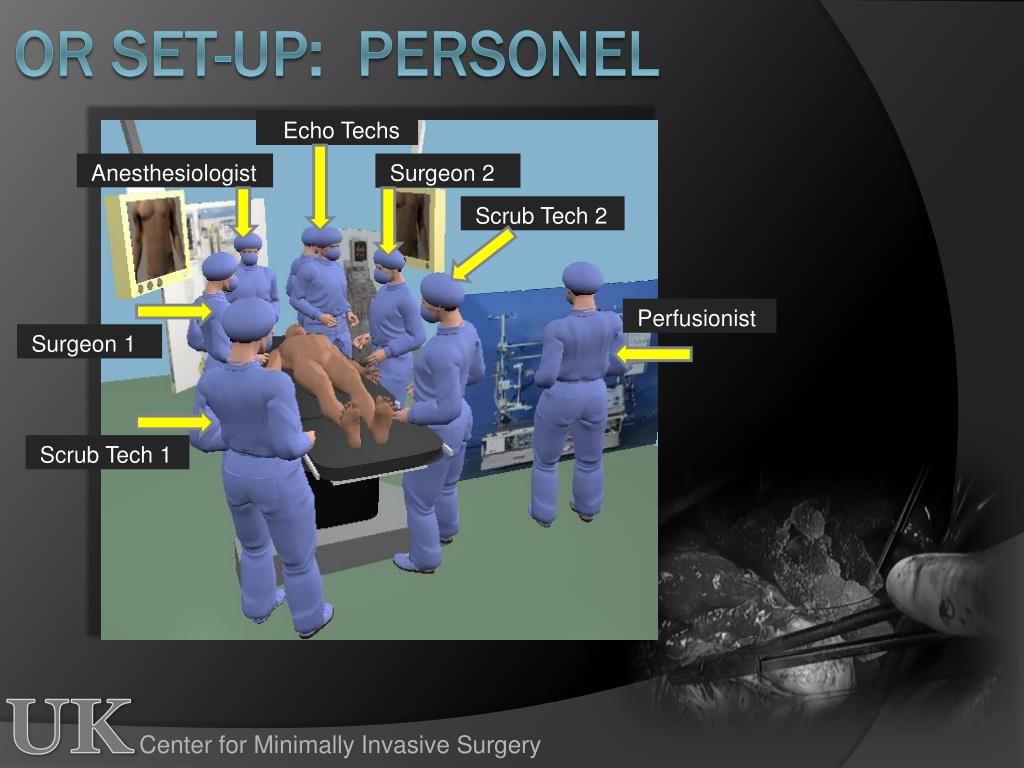 OR SET-UP: PERSONEL

Echo Techs

Anesthesiologist

Surgeon 2

Scrub Tech 2

Perfusionist

Surgeon 1

Scrub Tech 1

UK Center for Minimally Invasive Surgery